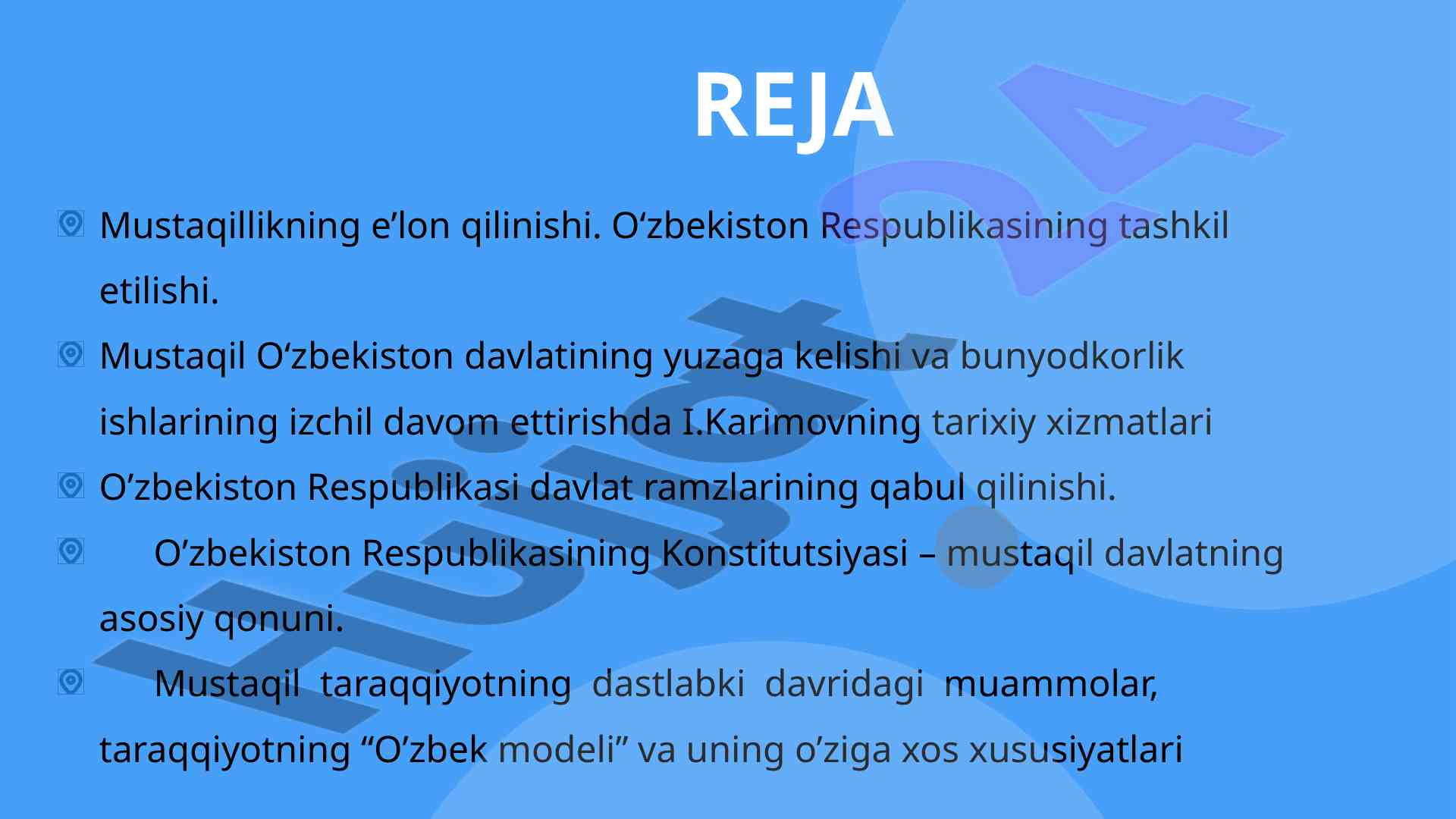 REJA

Mustaqillikning e’lon qilinishi. O‘zbekiston Respublikasining tashkil etilishi.

Mustaqil O‘zbekiston davlatining yuzaga kelishi va bunyodkorlik ishlarining izchil davom ettirishda I.Karimovning tarixiy xizmatlari

O’zbekiston Respublikasi davlat ramzlarining qabul qilinishi.

O’zbekiston Respublikasining Konstitutsiyasi – mustaqil davlatning asosiy qonuni.

Mustaqil taraqqiyotning dastlabki davridagi muammolar, taraqqiyotning “O’zbek modeli” va uning o’ziga xos xususiyatlari

Hujjat 24